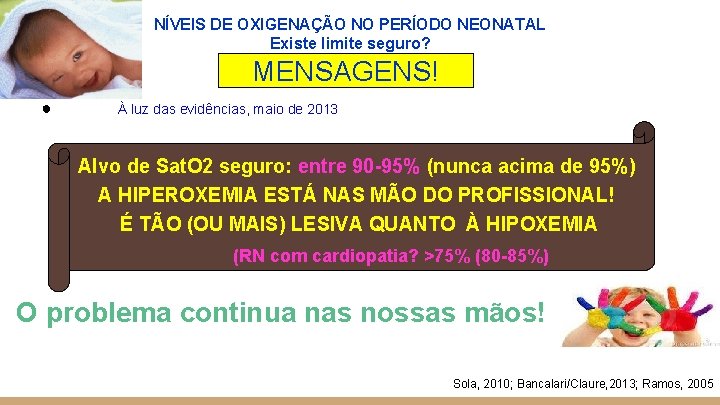 NÍVEIS DE OXIGENAÇÃO NO PERÍODO NEONATAL
Existe limite seguro?

MENSAGENS!

À luz das evidências, maio de 2013

Alvo de SatO2 seguro: entre 90-95% (nunca acima de 95%)
A HIPEROXEMIA ESTÁ NAS MÃO DO PROFISSIONAL!
É TÃO (OU MAIS) LESIVA QUANTO À HIPOXEMIA
(RN com cardiopatia? >75% (80-85%)

O problema continua nas nossas mãos!

Sola, 2010; Bancalari/Claure,2013; Ramos, 2005